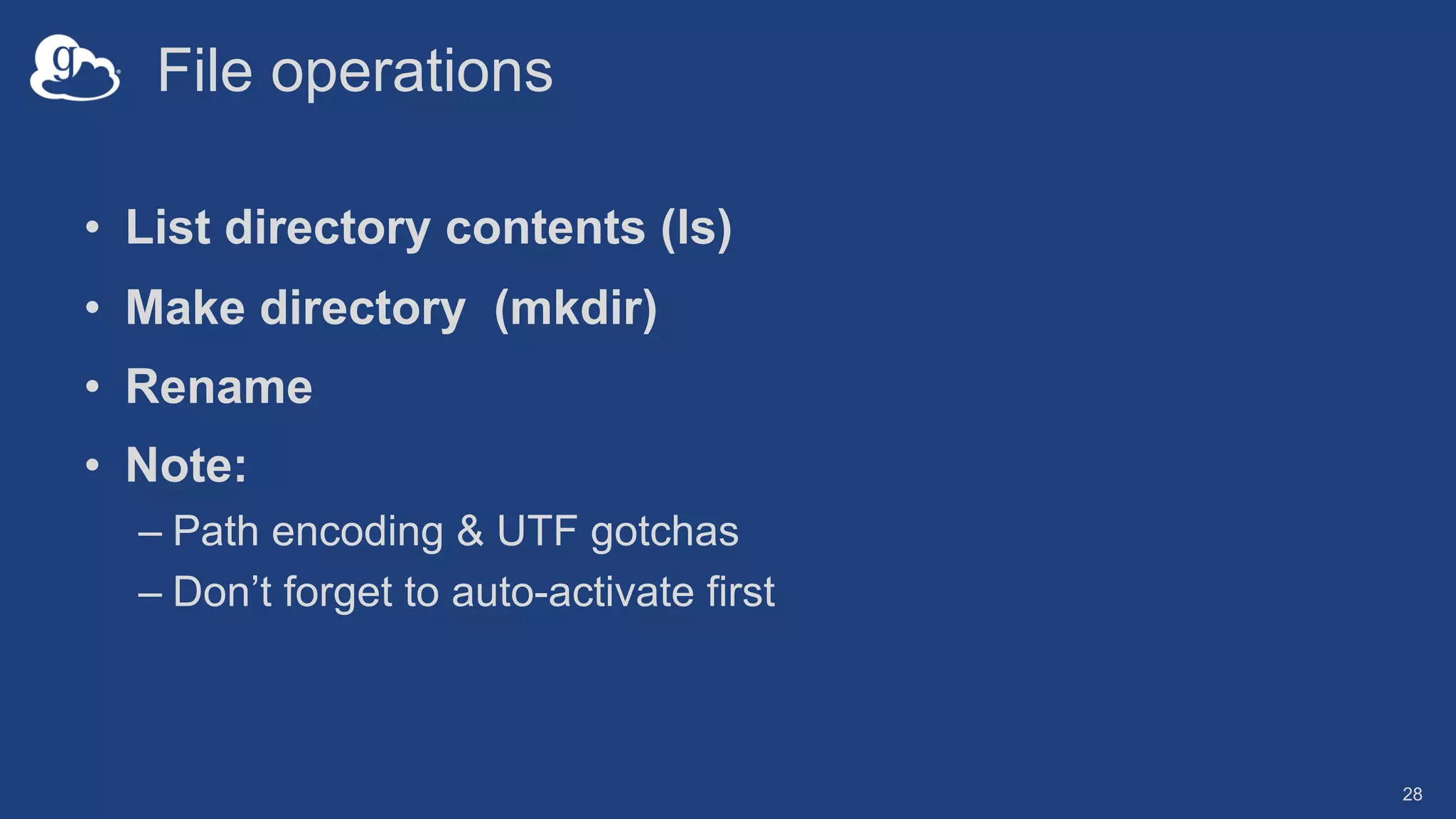 g

File operations

• List directory contents (ls)
• Make directory (mkdir)
• Rename
• Note:
– Path encoding & UTF gotchas
– Don’t forget to auto-activate first

28